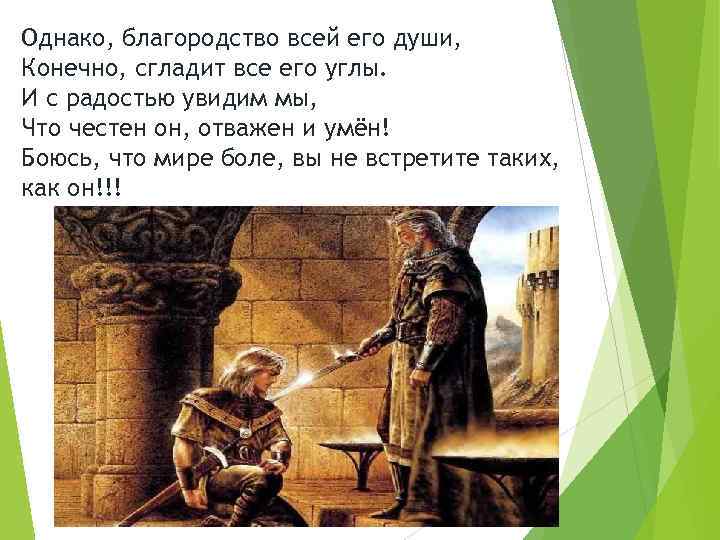 Однако, благородство всей его души,
Конечно, сгладит все его углы.
И с радостью увидим мы,
Что честен он, отважен и умён!
Боюсь, что мире боле, вы не встретите таких, как он!!!